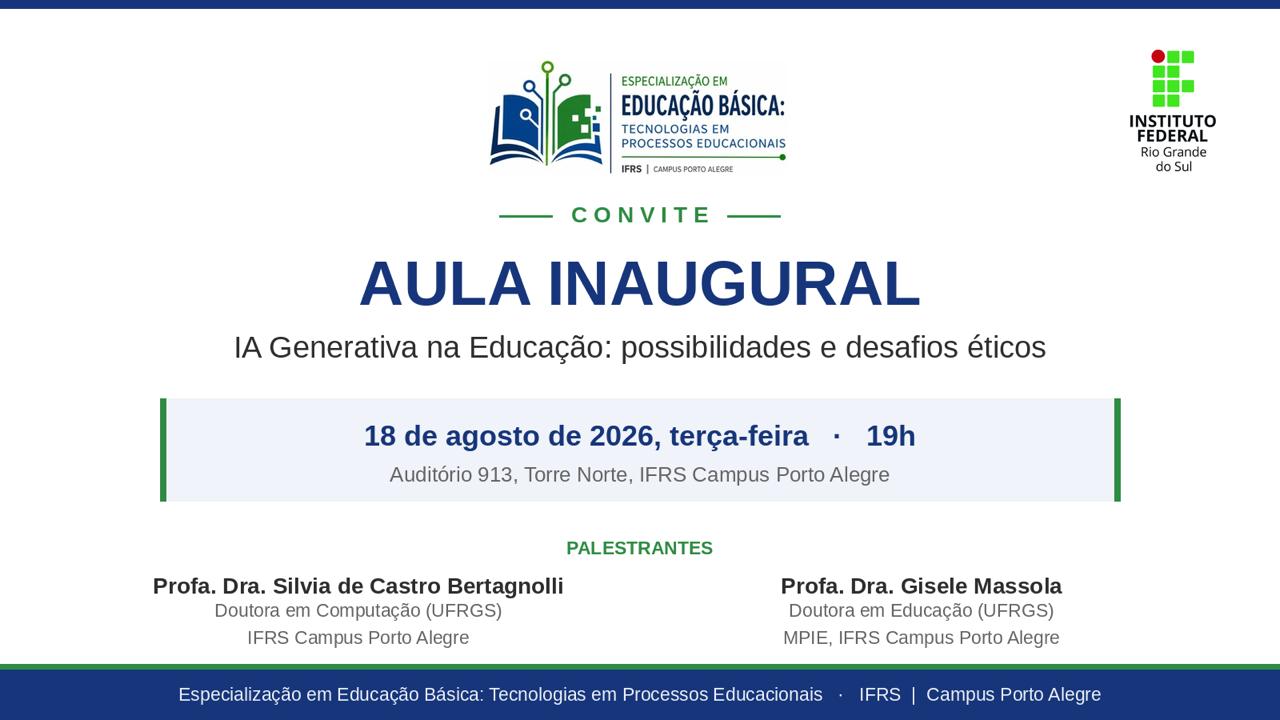 ESPECIALIZAÇÃO EM
EDUCAÇÃO BÁSICA:
TECNOLOGIAS EM PROCESSOS EDUCACIONAIS
IFRS | CAMPUS PORTO ALEGRE

INSTITUTO FEDERAL
Rio Grande do Sul

CONVITE

AULA INAUGURAL

IA Generativa na Educação: possibilidades e desafios éticos

18 de agosto de 2026, terça-feira · 19h

Auditório 913, Torre Norte, IFRS Campus Porto Alegre

PALESTRANTES

Profa. Dra. Silvia de Castro Bertagnolli
Doutora em Computação (UFRGS)
IFRS Campus Porto Alegre

Profa. Dra. Gisele Massola
Doutora em Educação (UFRGS)
MPIE, IFRS Campus Porto Alegre

Especialização em Educação Básica: Tecnologias em Processos Educacionais · IFRS | Campus Porto Alegre